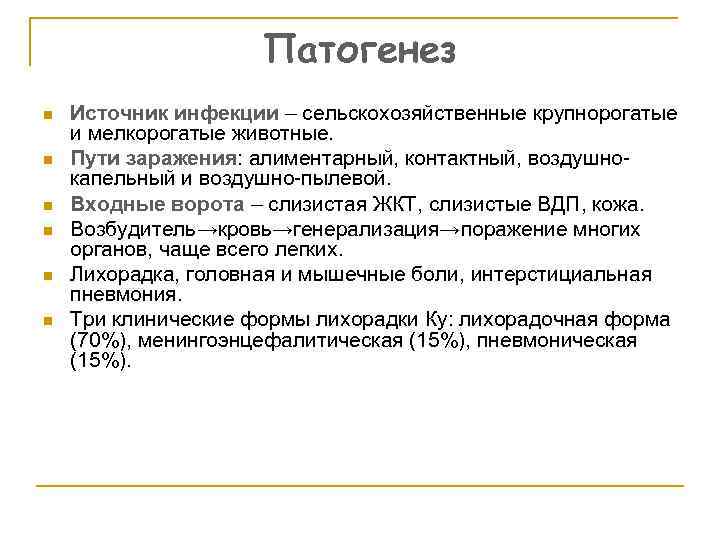 Патогенез

- Источник инфекции – сельскохозяйственные крупнорогатые и мелкорогатые животные.
- Пути заражения: алиментарный, контактный, воздушно-капельный и воздушно-пылевой.
- Входные ворота – слизистая ЖКТ, слизистые ВДП, кожа.
- Возбудитель→кровь→генерализация→поражение многих органов, чаще всего легких.
- Лихорадка, головная и мышечные боли, интерстициальная пневмония.
- Три клинические формы лихорадки Ку: лихорадочная форма (70%), менингоэнцефалитическая (15%), пневмоническая (15%).